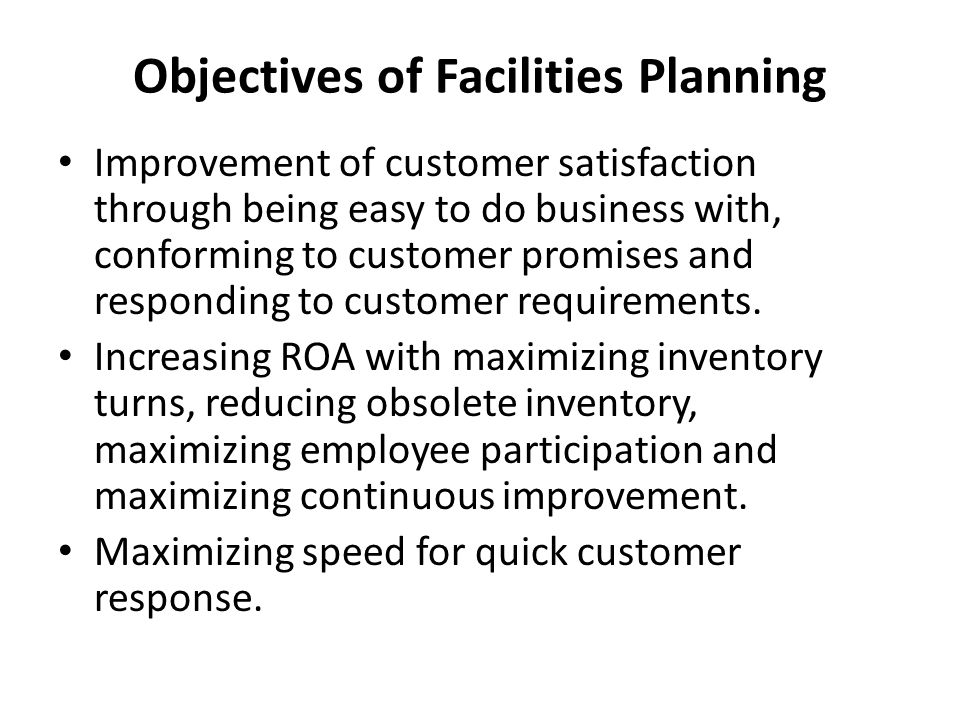 Objectives of Facilities Planning

• Improvement of customer satisfaction through being easy to do business with, conforming to customer promises and responding to customer requirements.
• Increasing ROA with maximizing inventory turns, reducing obsolete inventory, maximizing employee participation and maximizing continuous improvement.
• Maximizing speed for quick customer response.